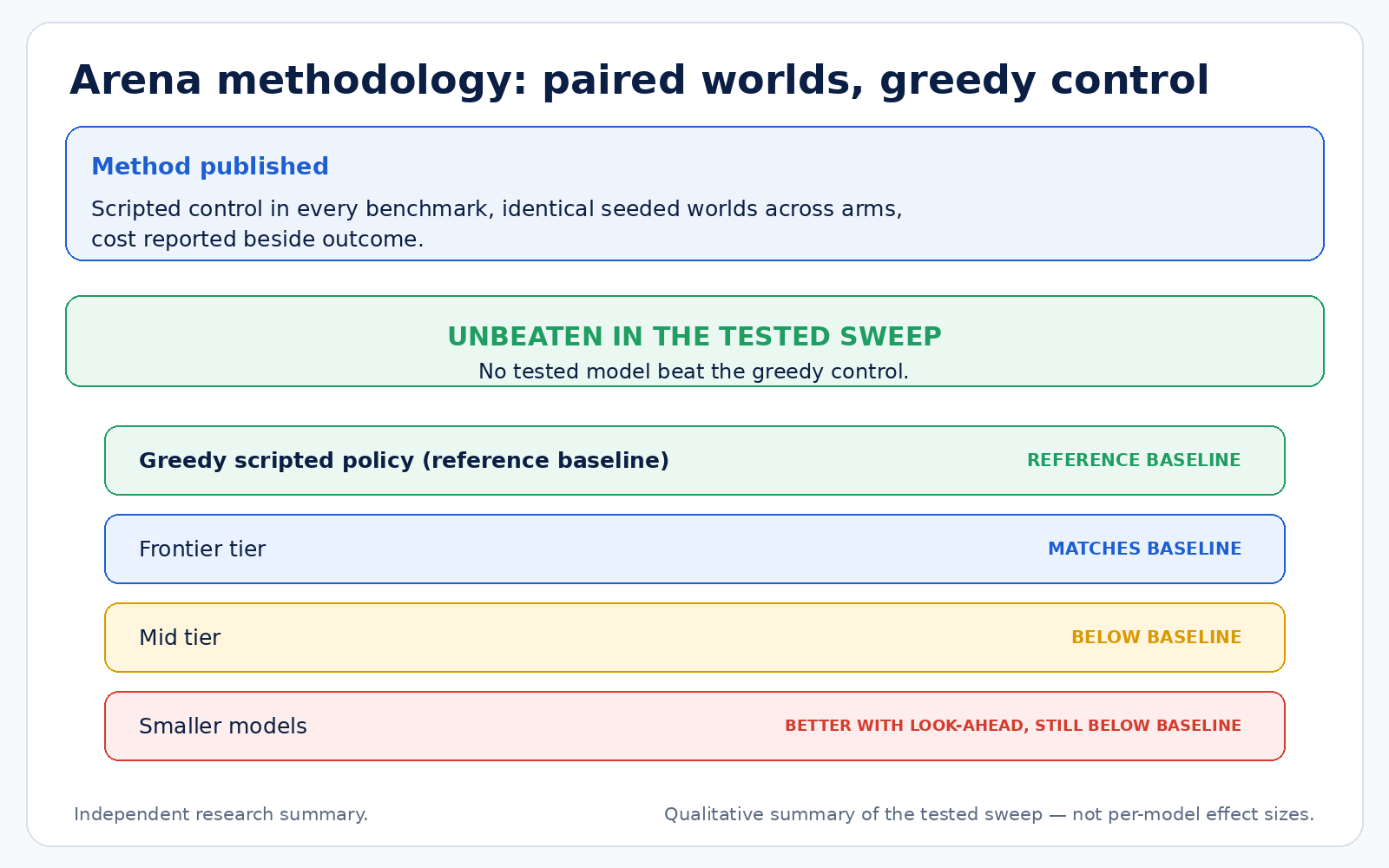 Arena methodology: paired worlds, greedy control

Method published

Scripted control in every benchmark, identical seeded worlds across arms, cost reported beside outcome.

UNBEATEN IN THE TESTED SWEEP
No tested model beat the greedy control.

Greedy scripted policy (reference baseline) REFERENCE BASELINE

Frontier tier MATCHES BASELINE

Mid tier BELOW BASELINE

Smaller models BETTER WITH LOOK-AHEAD, STILL BELOW BASELINE

Independent research summary.

Qualitative summary of the tested sweep — not per-model effect sizes.